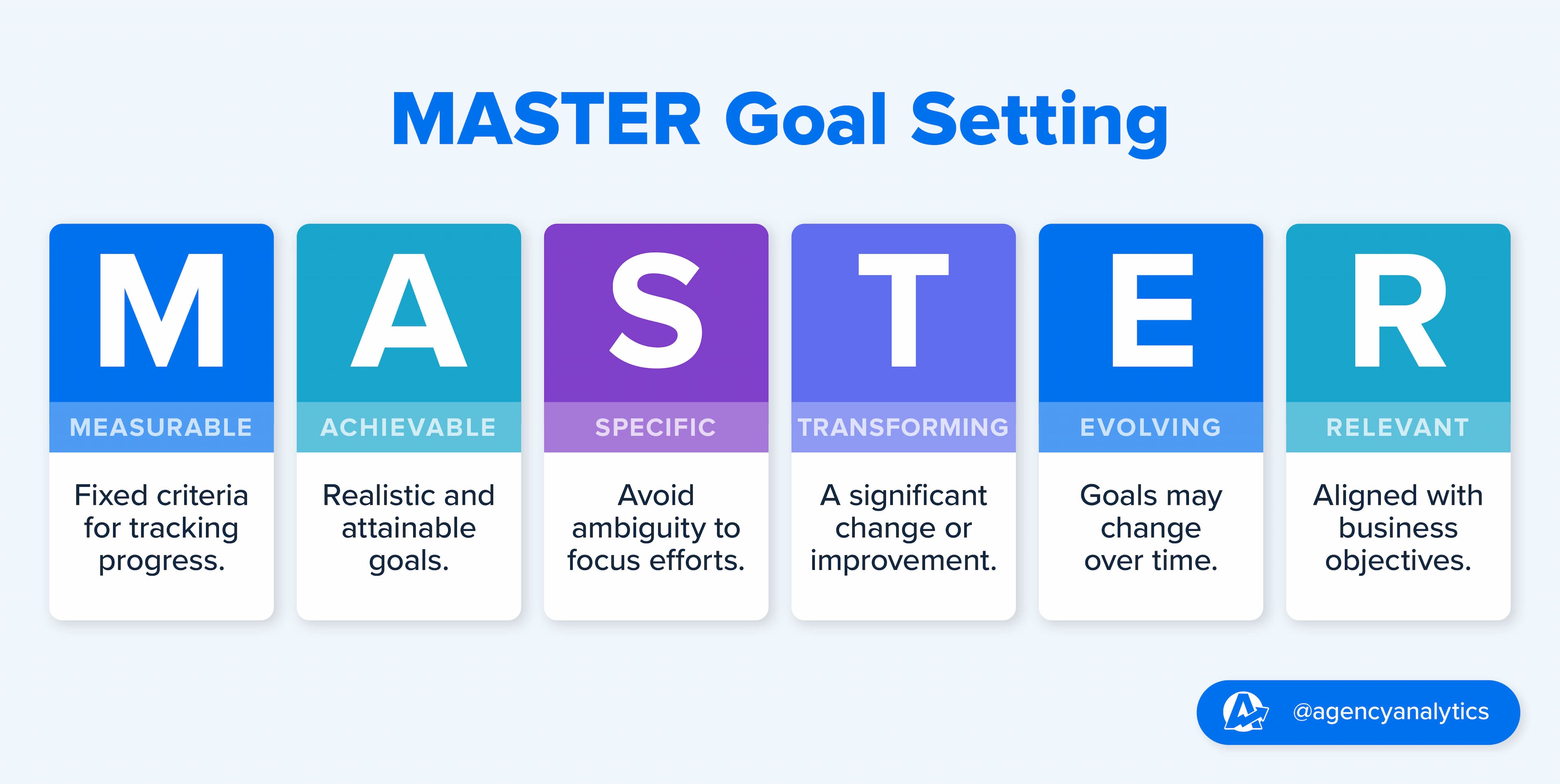 MASTER Goal Setting

M
MEASURABLE
Fixed criteria for tracking progress.

A
ACHIEVABLE
Realistic and attainable goals.

S
SPECIFIC
Avoid ambiguity to focus efforts.

T
TRANSFORMING
A significant change or improvement.

E
EVOLVING
Goals may change over time.

R
RELEVANT
Aligned with business objectives.

@agencyanalytics